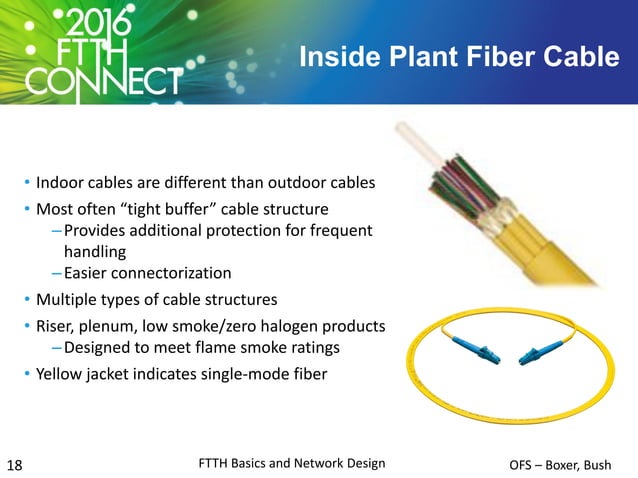 2016 FTTH CONNECT

Inside Plant Fiber Cable

• Indoor cables are different than outdoor cables
• Most often “tight buffer” cable structure
– Provides additional protection for frequent handling
– Easier connectorization
• Multiple types of cable structures
• Riser, plenum, low smoke/zero halogen products
– Designed to meet flame smoke ratings
• Yellow jacket indicates single-mode fiber

18

FTTH Basics and Network Design

OFS – Boxer, Bush